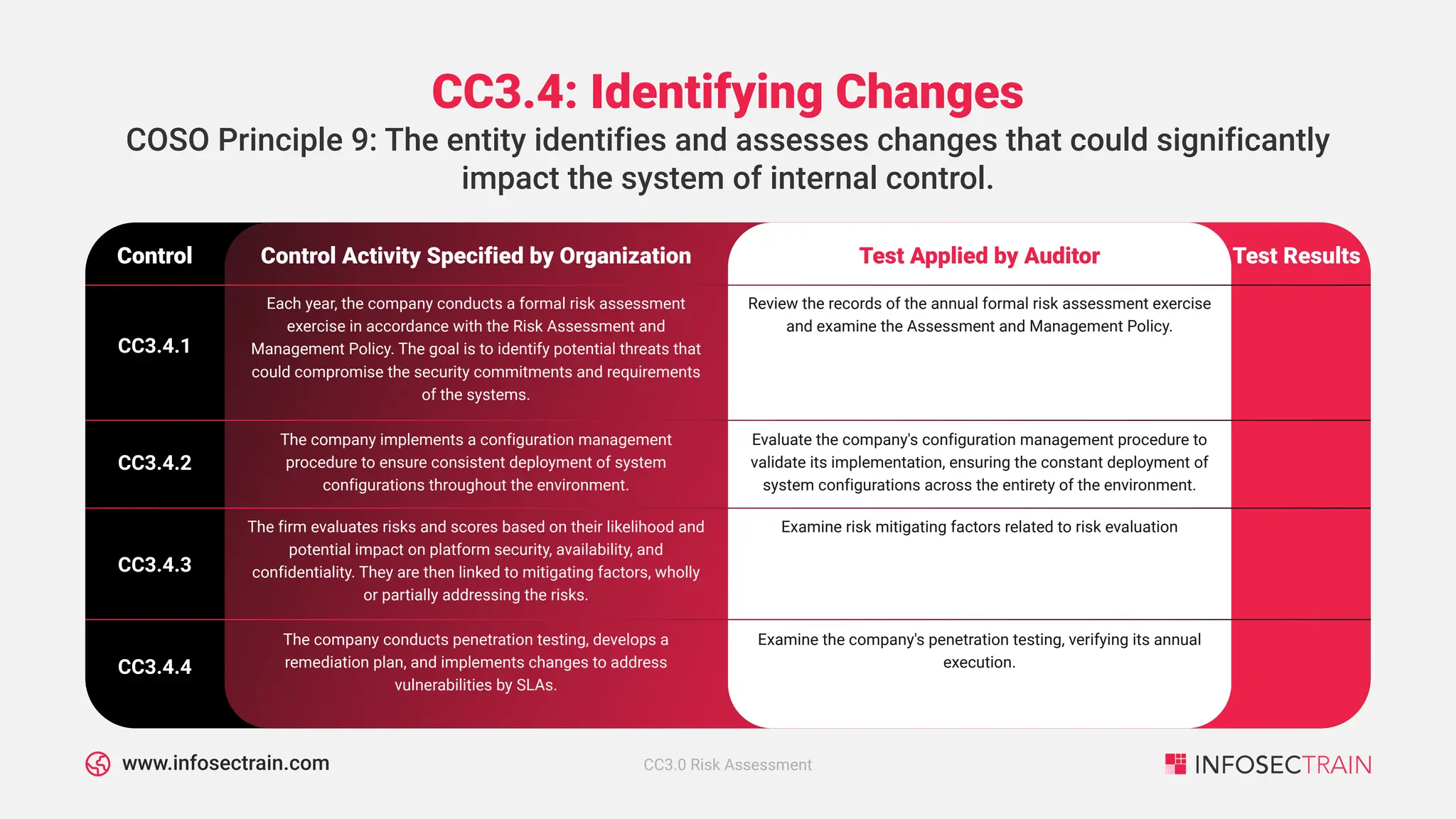 CC3.4: Identifying Changes

COSO Principle 9: The entity identifies and assesses changes that could significantly impact the system of internal control.

| Control | Control Activity Specified by Organization | Test Applied by Auditor | Test Results |
|---|---|---|---|
| CC3.4.1 | Each year, the company conducts a formal risk assessment exercise in accordance with the Risk Assessment and Management Policy. The goal is to identify potential threats that could compromise the security commitments and requirements of the systems. | Review the records of the annual formal risk assessment exercise and examine the Assessment and Management Policy. | |
| CC3.4.2 | The company implements a configuration management procedure to ensure consistent deployment of system configurations throughout the environment. | Evaluate the company's configuration management procedure to validate its implementation, ensuring the constant deployment of system configurations across the entirety of the environment. | |
| CC3.4.3 | The firm evaluates risks and scores based on their likelihood and potential impact on platform security, availability, and confidentiality. They are then linked to mitigating factors, wholly or partially addressing the risks. | Examine risk mitigating factors related to risk evaluation | |
| CC3.4.4 | The company conducts penetration testing, develops a remediation plan, and implements changes to address vulnerabilities by SLAs. | Examine the company's penetration testing, verifying its annual execution. | |

www.infosectrain.com

CC3.0 Risk Assessment

INFOSECTRAIN